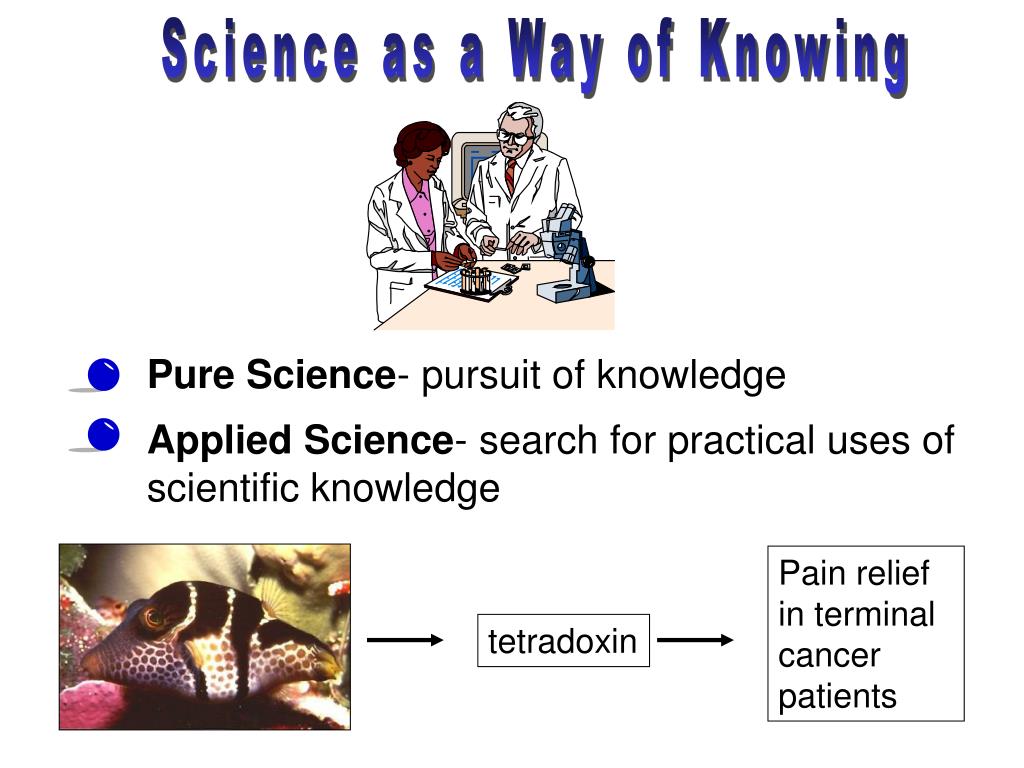 Science as a Way of Knowing

Pure Science- pursuit of knowledge

Applied Science- search for practical uses of scientific knowledge

tetradoxin

Pain relief in terminal cancer patients